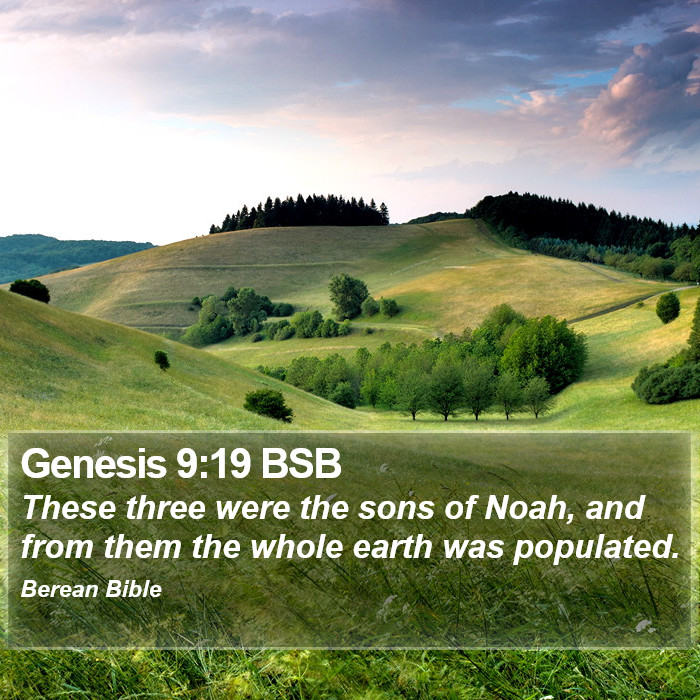 Genesis 9:19 BSB

These three were the sons of Noah, and from them the whole earth was populated.

Berean Bible